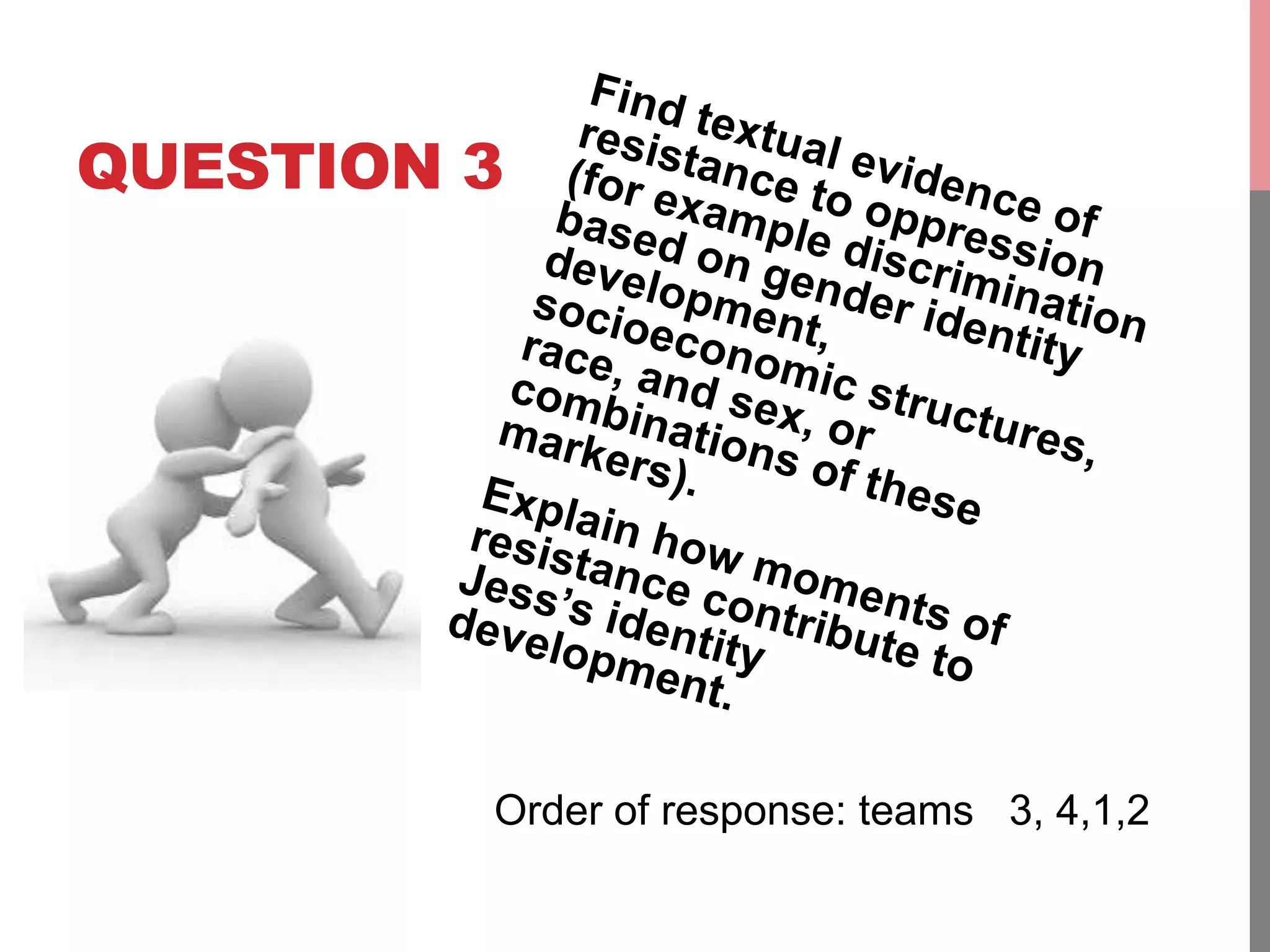 QUESTION 3

Find textual evidence of resistance to oppression (for example discrimination based on gender identity development, socioeconomic structures, race, and sex, or combinations of these markers).

Explain how moments of resistance contribute to Jess's identity development.

Order of response: teams 3, 4,1,2